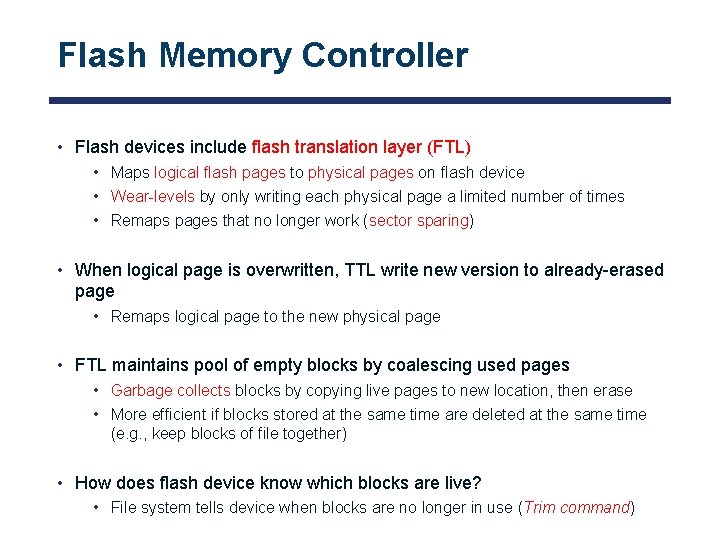 Flash Memory Controller

• Flash devices include flash translation layer (FTL)
  • Maps logical flash pages to physical pages on flash device
  • Wear-levels by only writing each physical page a limited number of times
  • Remaps pages that no longer work (sector sparing)

• When logical page is overwritten, TTL write new version to already-erased page
  • Remaps logical page to the new physical page

• FTL maintains pool of empty blocks by coalescing used pages
  • Garbage collects blocks by copying live pages to new location, then erase
  • More efficient if blocks stored at the same time are deleted at the same time (e.g., keep blocks of file together)

• How does flash device know which blocks are live?
  • File system tells device when blocks are no longer in use (Trim command)